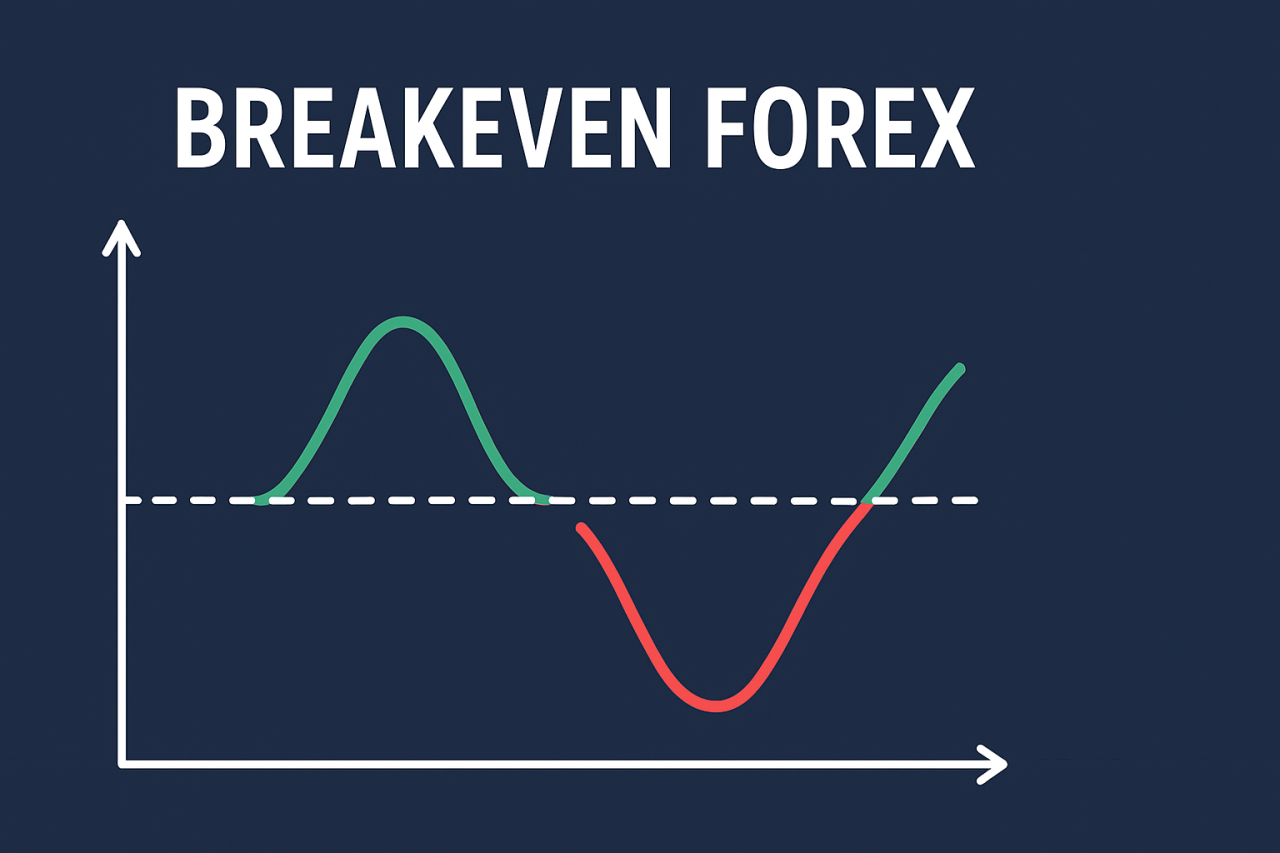 BREAKEVEN FOREX